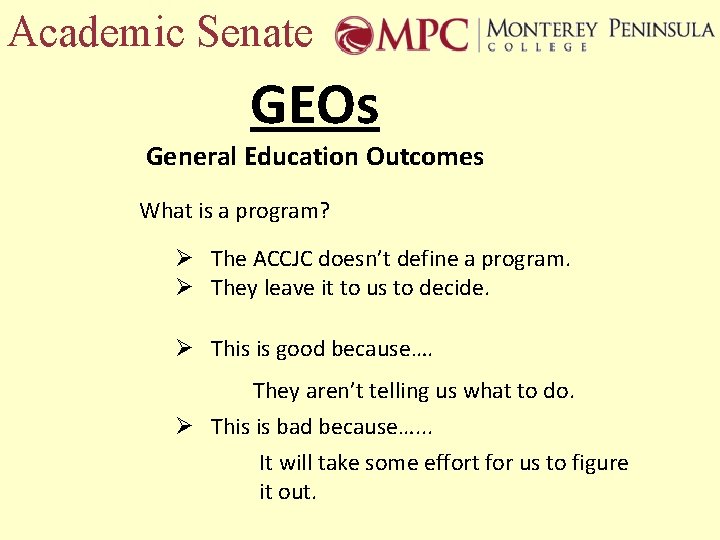 Academic Senate MPC | MONTEREY PENINSULA COLLEGE

GEOs

General Education Outcomes

What is a program?

➢ The ACCJC doesn't define a program.
➢ They leave it to us to decide.

➢ This is good because….

They aren't telling us what to do.

➢ This is bad because……

It will take some effort for us to figure it out.